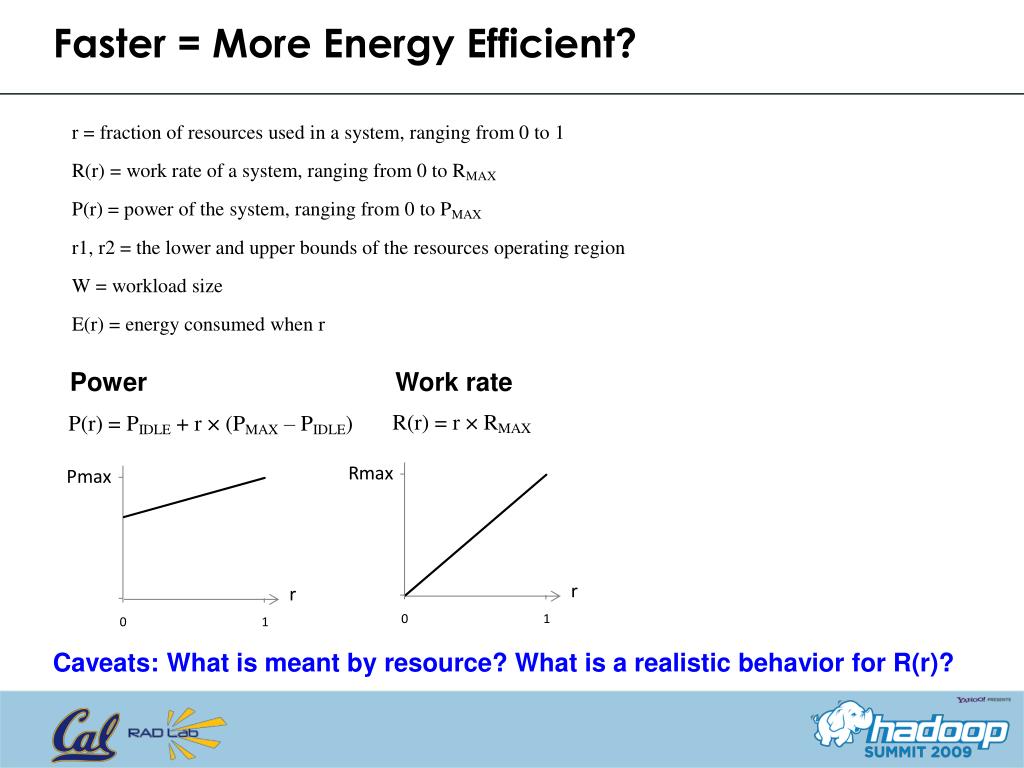 Faster = More Energy Efficient?

r = fraction of resources used in a system, ranging from 0 to 1

R(r) = work rate of a system, ranging from 0 to $R_{MAX}$

P(r) = power of the system, ranging from 0 to $P_{MAX}$

r1, r2 = the lower and upper bounds of the resources operating region

W = workload size

E(r) = energy consumed when r

Power

$P(r) = P_{IDLE} + r \times (P_{MAX} - P_{IDLE})$

Pmax

r

0

1

Work rate

$R(r) = r \times R_{MAX}$

Rmax

r

0

1

Caveats: What is meant by resource? What is a realistic behavior for R(r)?

Cal

RAD Lab

YAHOO! PRESENTS

hadoop

SUMMIT 2009